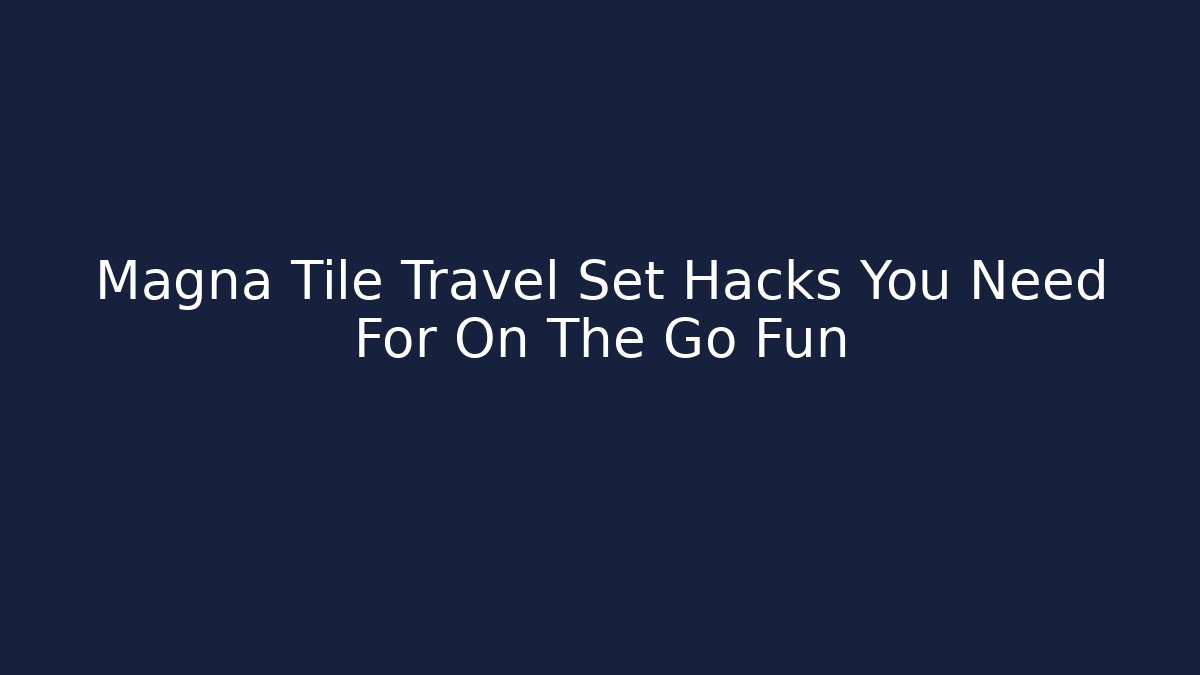 Magna Tile Travel Set Hacks You Need For On The Go Fun